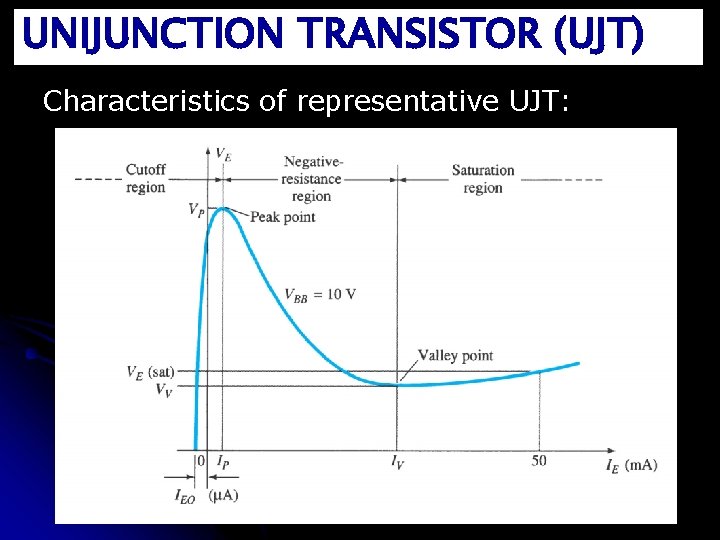 UNIJUNCTION TRANSISTOR (UJT)

Characteristics of representative UJT:

$V_E$

Cutoff region

Negative-resistance region

Saturation region

$V_P$

Peak point

$V_{BB} = 10$ V

Valley point

$V_E$ (sat)

$V_V$

0

$I_P$

$I_V$

50

$I_E$ (mA)

$I_{EO}$

($\mu$A)